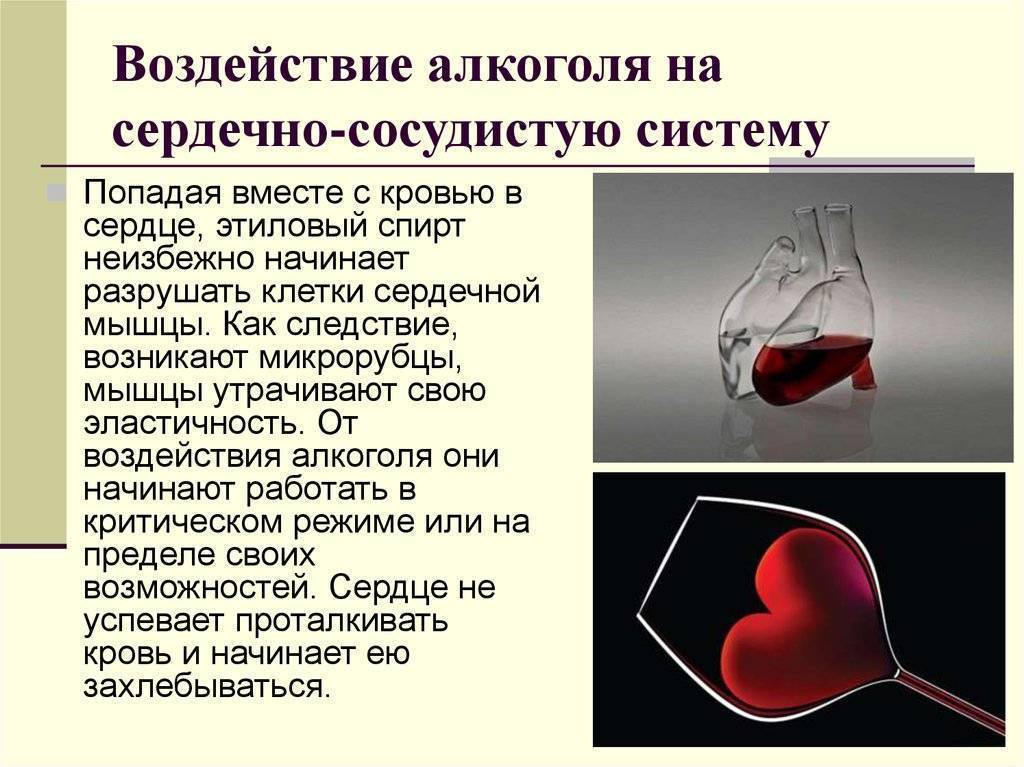 Воздействие алкоголя на сердечно-сосудистую систему

Попадая вместе с кровью в сердце, этиловый спирт неизбежно начинает разрушать клетки сердечной мышцы. Как следствие, возникают микрорубцы, мышцы утрачивают свою эластичность. От воздействия алкоголя они начинают работать в критическом режиме или на пределе своих возможностей. Сердце не успевает проталкивать кровь и начинает ею захлебываться.